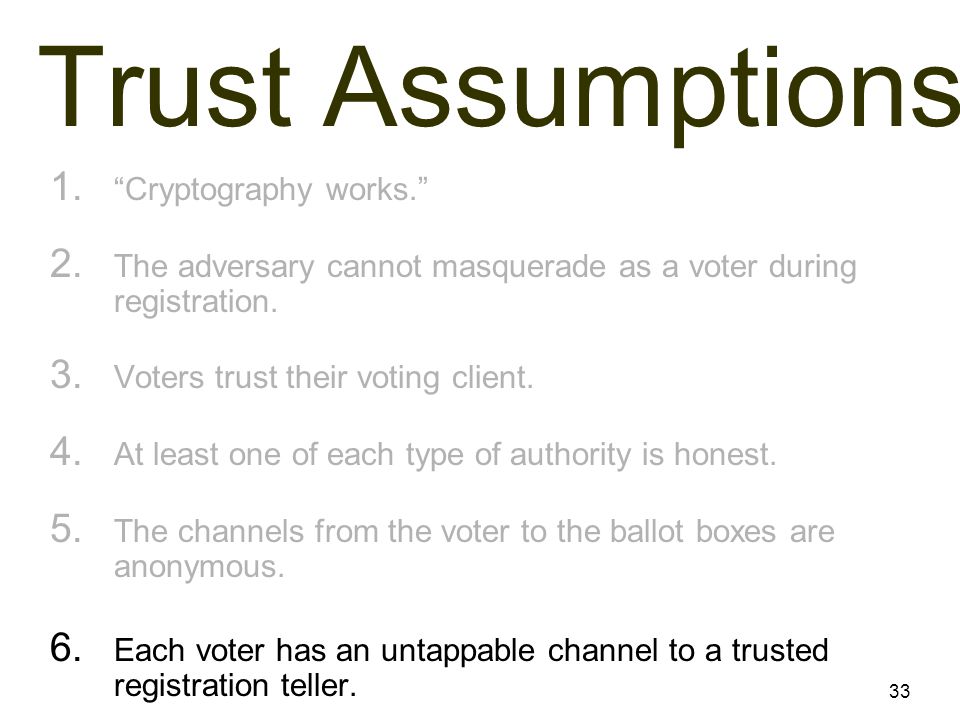 Trust Assumptions

1. “Cryptography works.”

2. The adversary cannot masquerade as a voter during registration.

3. Voters trust their voting client.

4. At least one of each type of authority is honest.

5. The channels from the voter to the ballot boxes are anonymous.

6. Each voter has an untappable channel to a trusted registration teller.

33